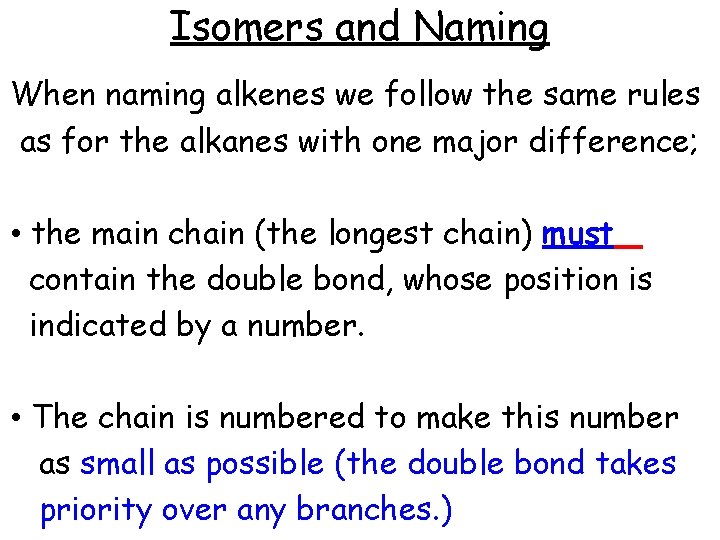 Isomers and Naming

When naming alkenes we follow the same rules as for the alkanes with one major difference;

• the main chain (the longest chain) must contain the double bond, whose position is indicated by a number.

• The chain is numbered to make this number as small as possible (the double bond takes priority over any branches.)